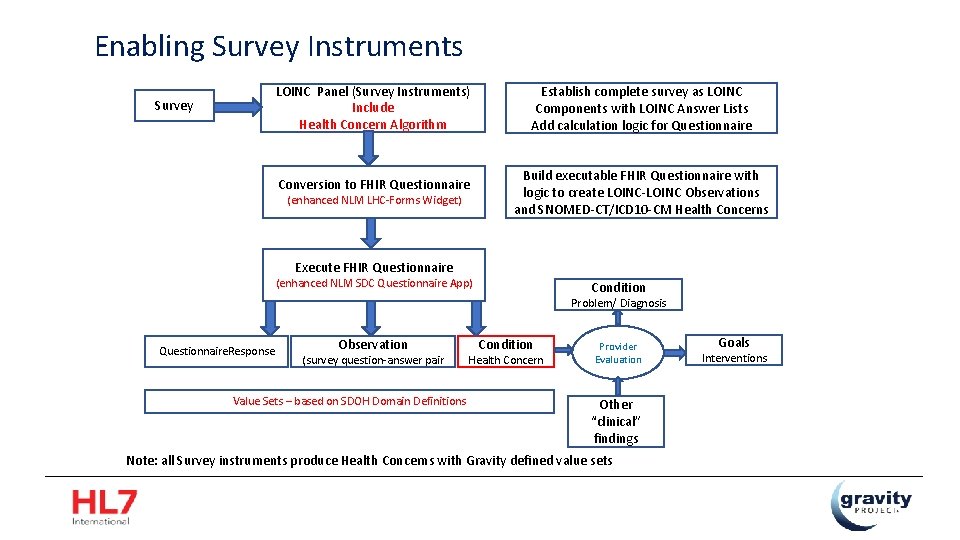 Enabling Survey Instruments

Survey

LOINC Panel (Survey Instruments)
Include
Health Concern Algorithm

Establish complete survey as LOINC Components with LOINC Answer Lists
Add calculation logic for Questionnaire

Conversion to FHIR Questionnaire
(enhanced NLM LHC-Forms Widget)

Build executable FHIR Questionnaire with logic to create LOINC-LOINC Observations and SNOMED-CT/ICD10-CM Health Concerns

Execute FHIR Questionnaire
(enhanced NLM SDC Questionnaire App)

Condition
Problem/ Diagnosis

QuestionnaireResponse

Observation
(survey question-answer pair

Condition
Health Concern

Provider Evaluation

Goals
Interventions

Value Sets – based on SDOH Domain Definitions

Other "clinical" findings

Note: all Survey instruments produce Health Concerns with Gravity defined value sets

HL7 International

gravity PROJECT